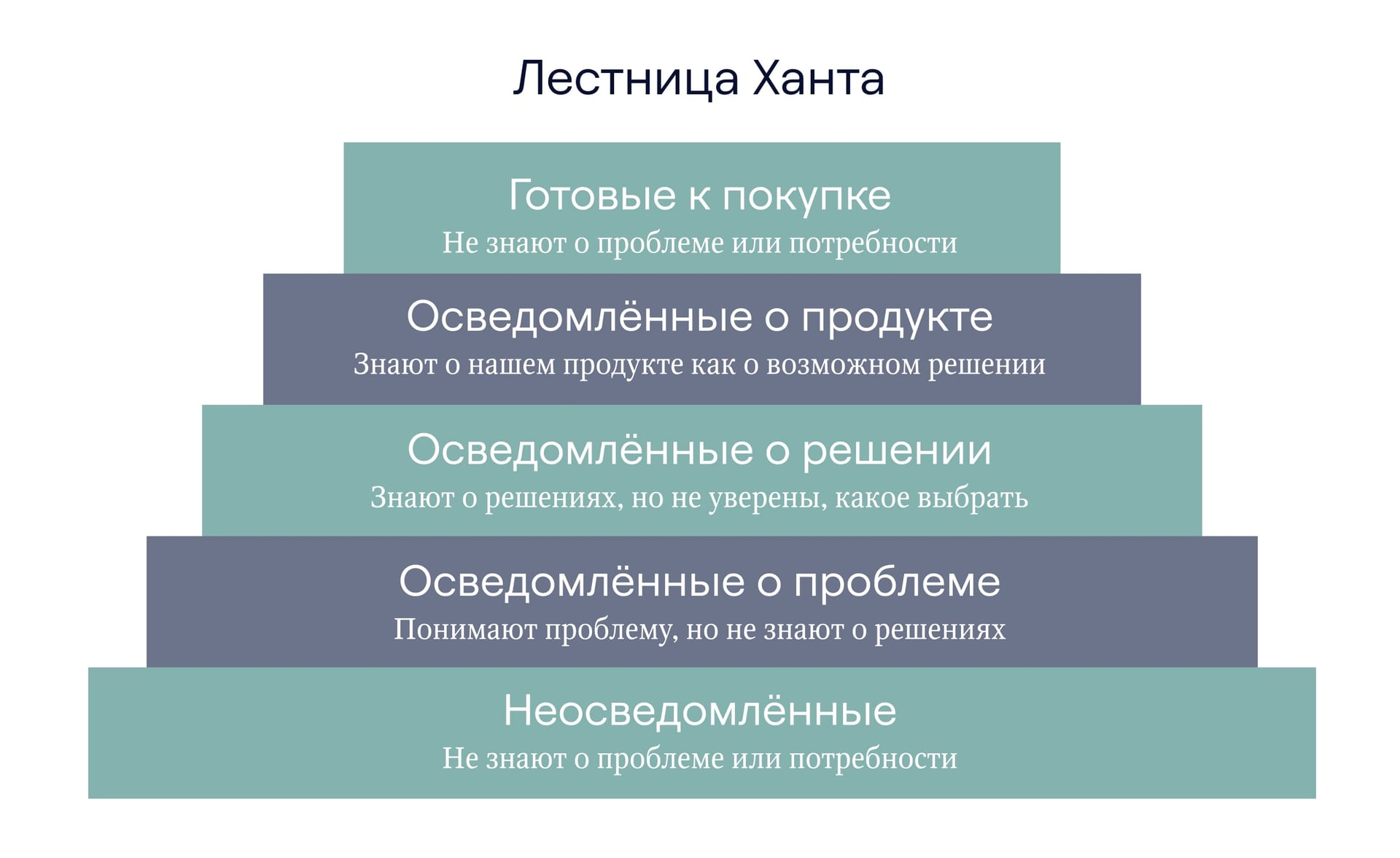 Лестница Ханта

Готовые к покупке
Не знают о проблеме или потребности

Осведомлённые о продукте
Знают о нашем продукте как о возможном решении

Осведомлённые о решении
Знают о решениях, но не уверены, какое выбрать

Осведомлённые о проблеме
Понимают проблему, но не знают о решениях

Неосведомлённые
Не знают о проблеме или потребности